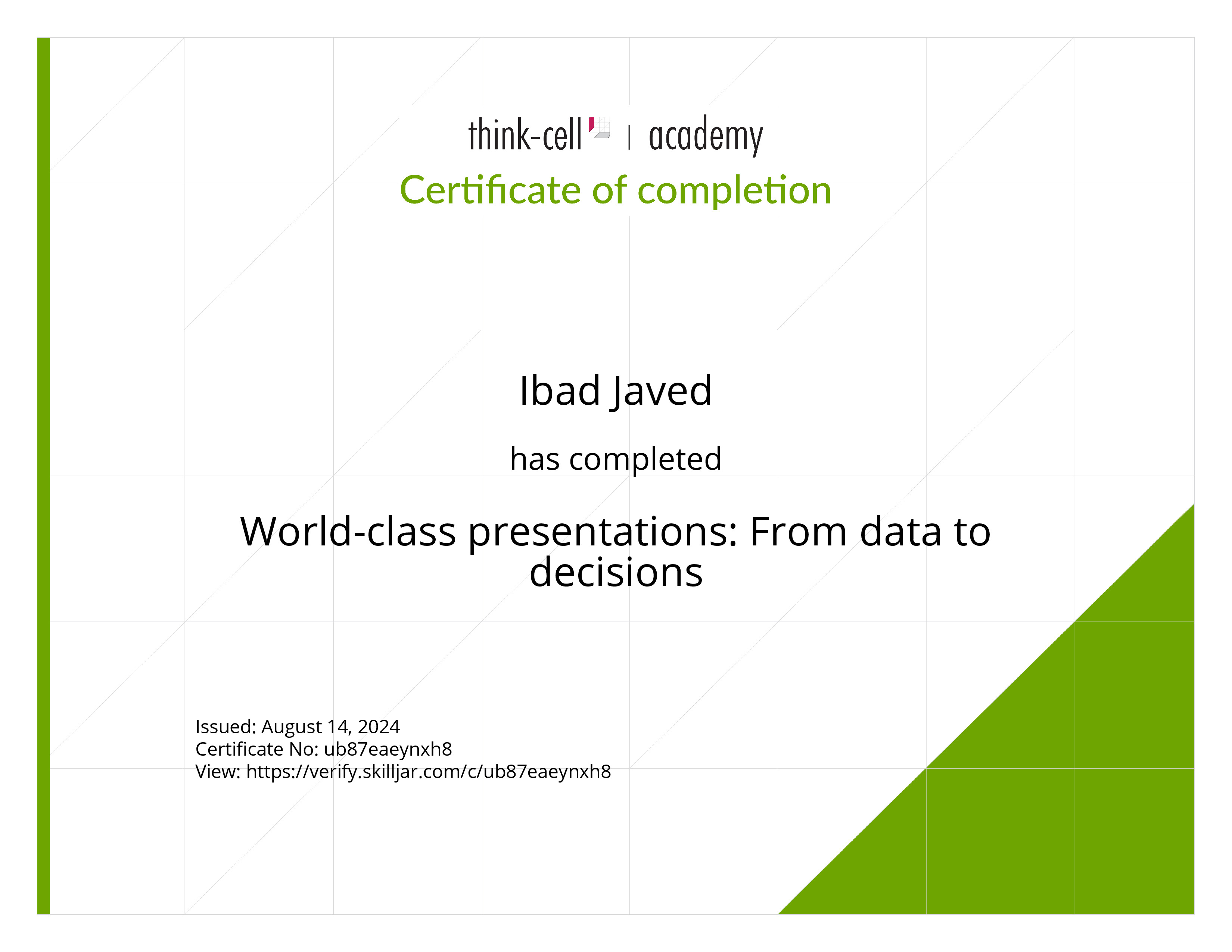 think-cell | academy

Certificate of completion

Ibad Javed

has completed

World-class presentations: From data to decisions

Issued: August 14, 2024
Certificate No: ub87eaeynxh8
View: https://verify.skilljar.com/c/ub87eaeynxh8